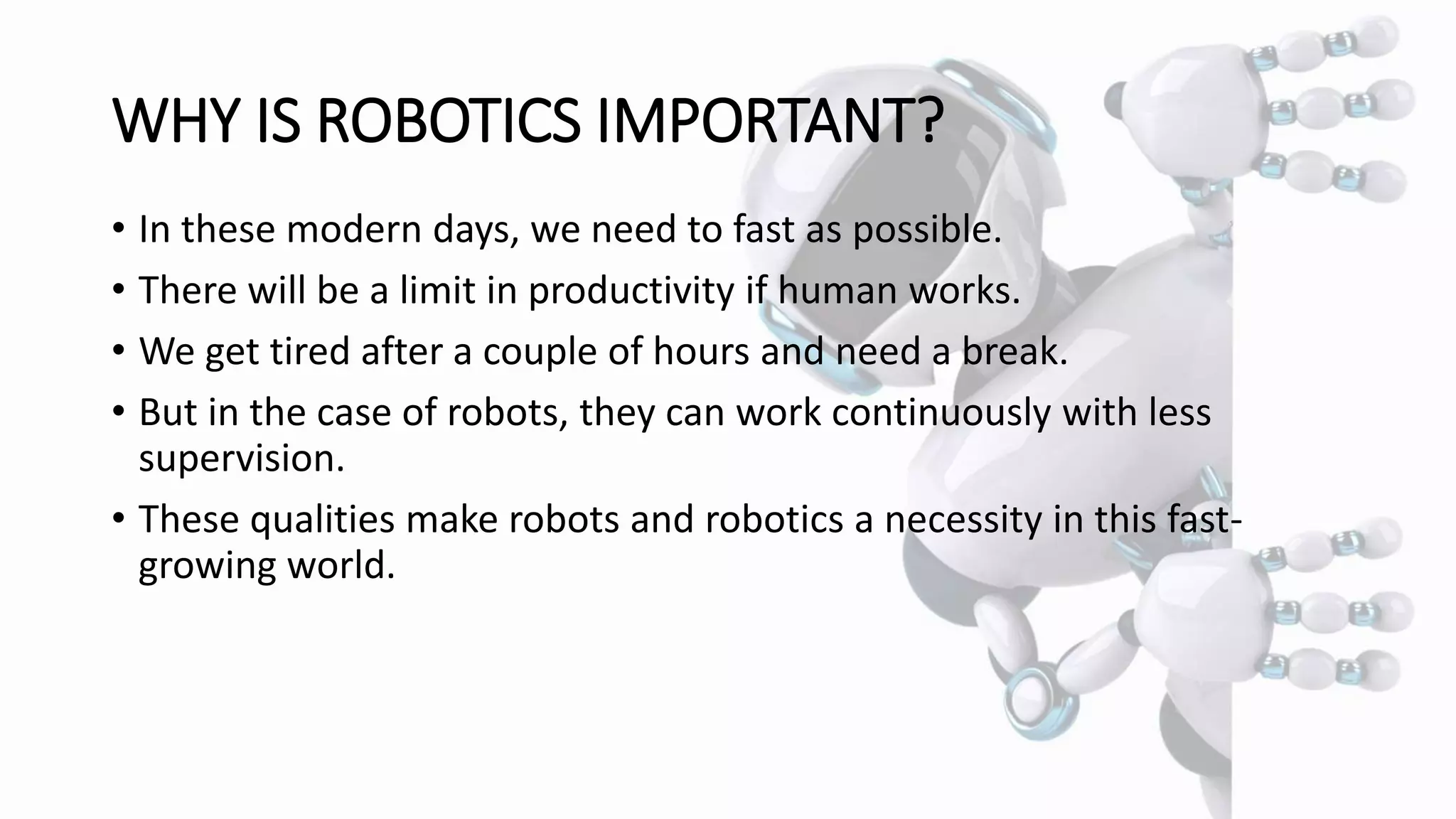 WHY IS ROBOTICS IMPORTANT?

• In these modern days, we need to fast as possible.
• There will be a limit in productivity if human works.
• We get tired after a couple of hours and need a break.
• But in the case of robots, they can work continuously with less supervision.
• These qualities make robots and robotics a necessity in this fast-growing world.